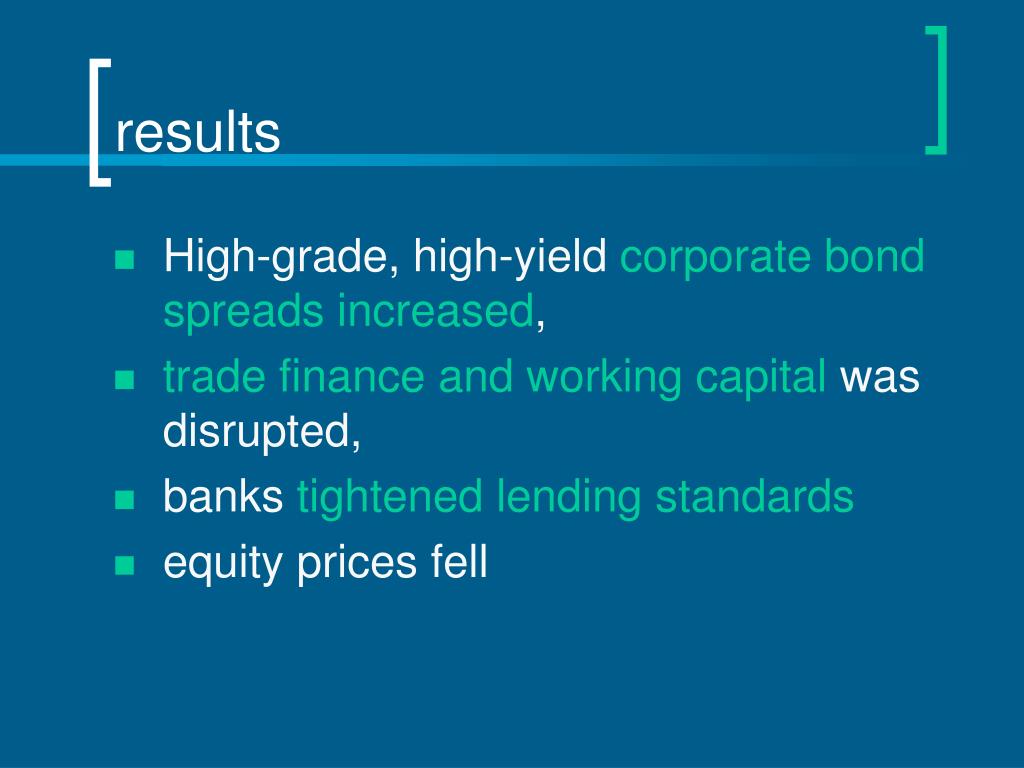 results

- High-grade, high-yield corporate bond spreads increased,
- trade finance and working capital was disrupted,
- banks tightened lending standards
- equity prices fell